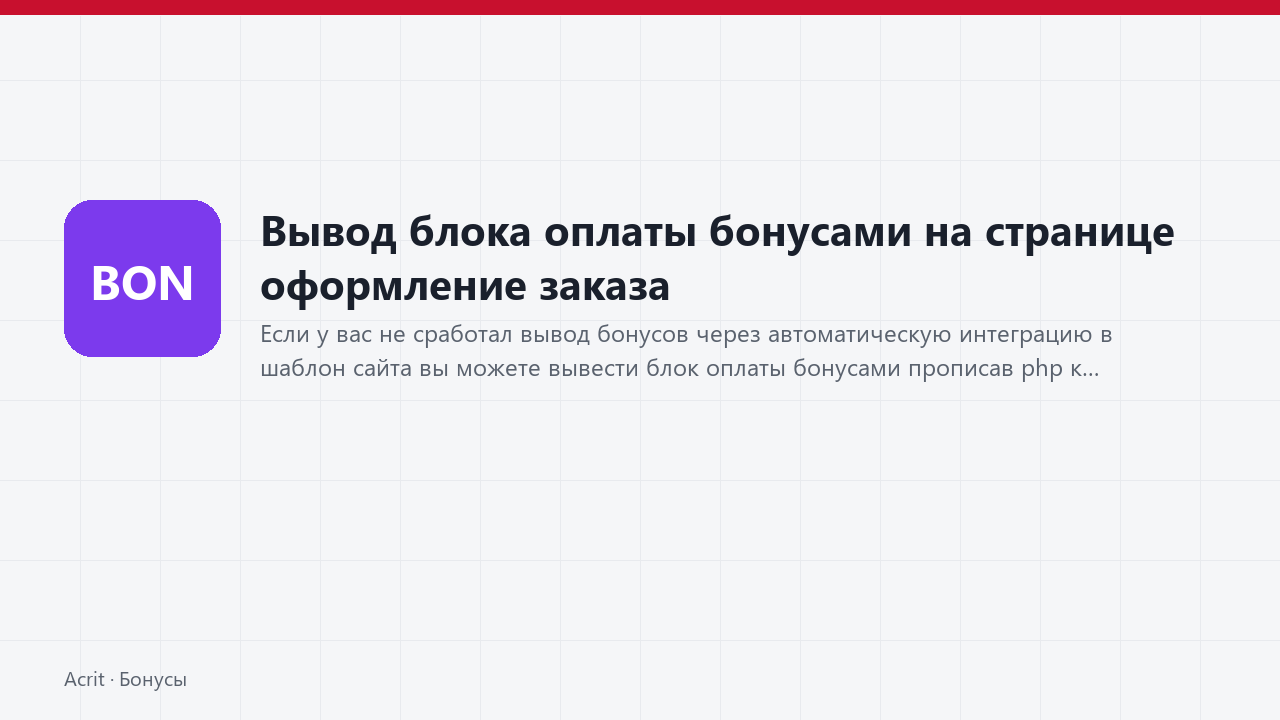 BON

Вывод блока оплаты бонусами на странице оформление заказа

Если у вас не сработал вывод бонусов через автоматическую интеграцию в шаблон сайта вы можете вывести блок оплаты бонусами прописав php к...

Acrit · Бонусы